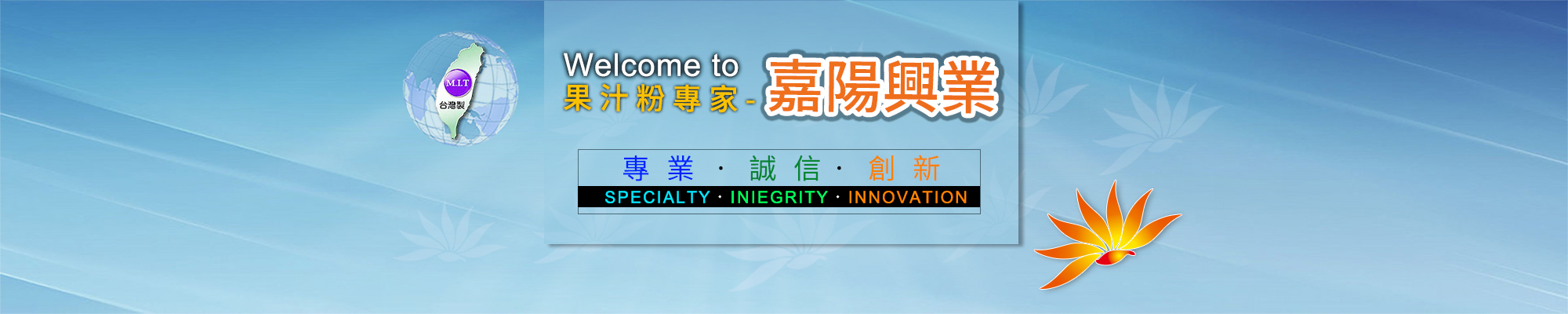 M.I.T
台灣製

Welcome to
果汁粉專家 - 嘉陽興業

專業 · 誠信 · 創新
SPECIALTY · INIEGRITY · INNOVATION